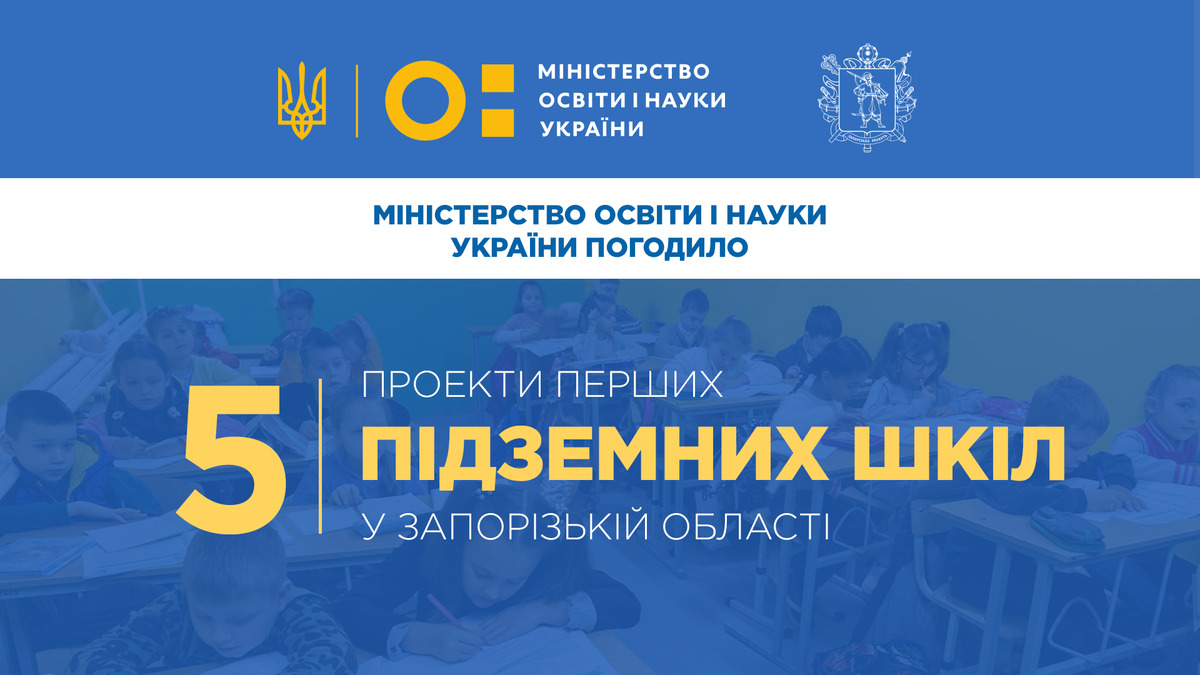 МІНІСТЕРСТВО ОСВІТИ І НАУКИ УКРАЇНИ

МІНІСТЕРСТВО ОСВІТИ І НАУКИ УКРАЇНИ ПОГОДИЛО

5

ПРОЕКТИ ПЕРШИХ

ПІДЗЕМНИХ ШКІЛ

У ЗАПОРІЗЬКІЙ ОБЛАСТІ